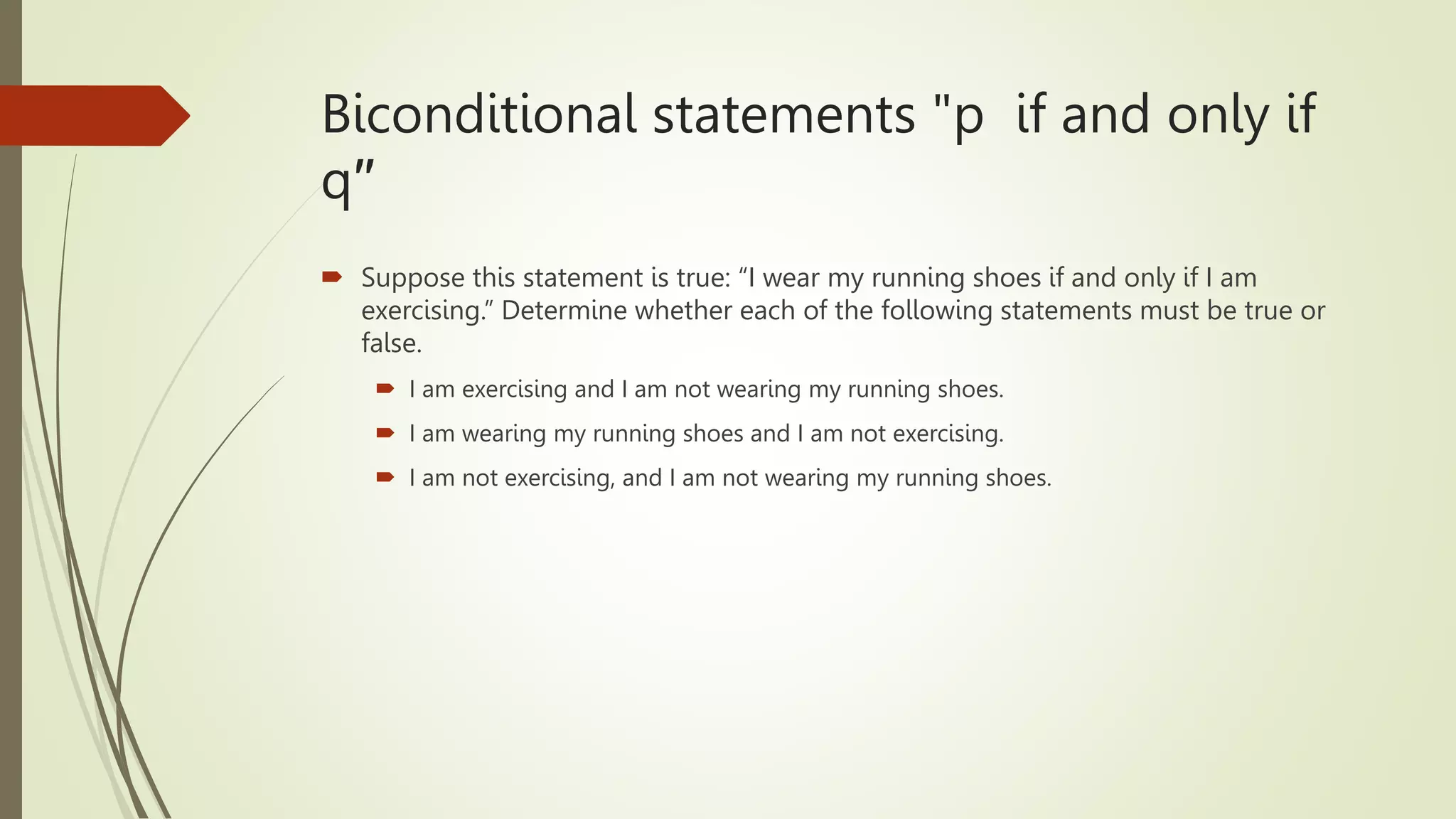 Biconditional statements "p  if and only if q”

Suppose this statement is true: “I wear my running shoes if and only if I am exercising.” Determine whether each of the following statements must be true or false.

I am exercising and I am not wearing my running shoes.

I am wearing my running shoes and I am not exercising.

I am not exercising, and I am not wearing my running shoes.